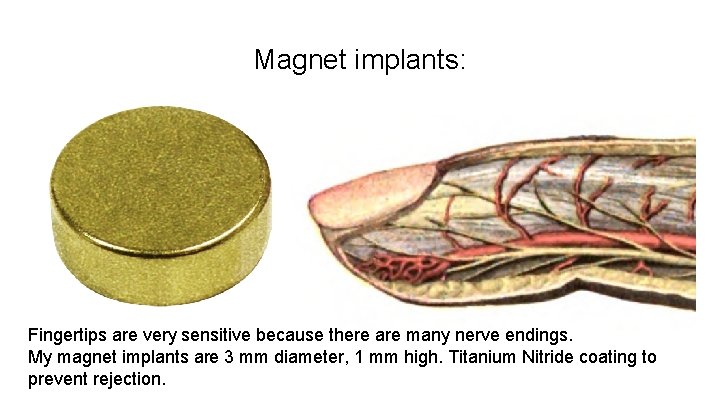 Magnet implants:

Fingertips are very sensitive because there are many nerve endings.
My magnet implants are 3 mm diameter, 1 mm high. Titanium Nitride coating to prevent rejection.